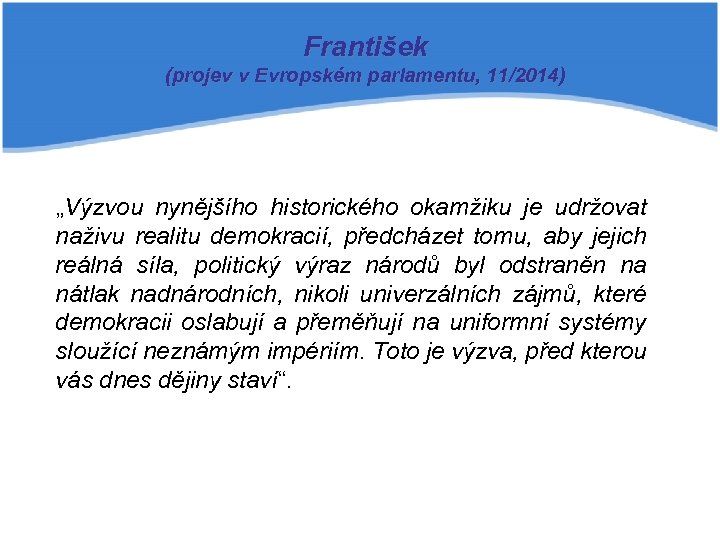 František
(projev v Evropském parlamentu, 11/2014)

„Výzvou nynějšího historického okamžiku je udržovat naživu realitu demokracií, předcházet tomu, aby jejich reálná síla, politický výraz národů byl odstraněn na nátlak nadnárodních, nikoli univerzálních zájmů, které demokracii oslabují a přeměňují na uniformní systémy sloužící neznámým impériím. Toto je výzva, před kterou vás dnes dějiny staví“.